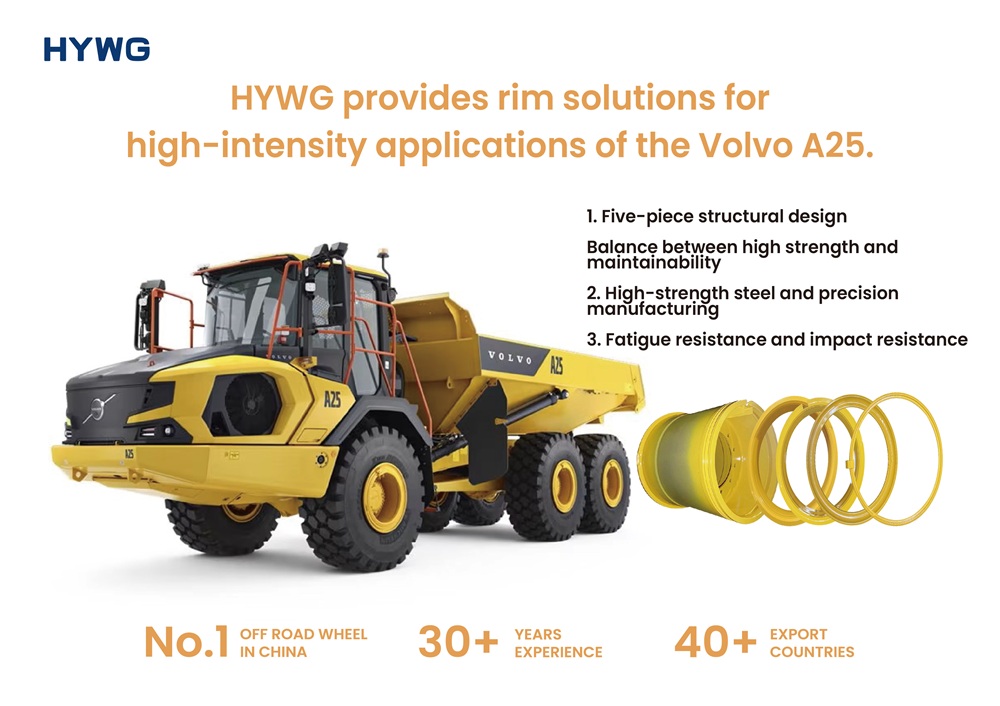 HYWG

HYWG provides rim solutions for high-intensity applications of the Volvo A25.

1. Five-piece structural design

Balance between high strength and maintainability

2. High-strength steel and precision manufacturing

3. Fatigue resistance and impact resistance

VOLVO A25

A25

A25

No.1 OFF ROAD WHEEL IN CHINA

30+ YEARS EXPERIENCE

40+ EXPORT COUNTRIES